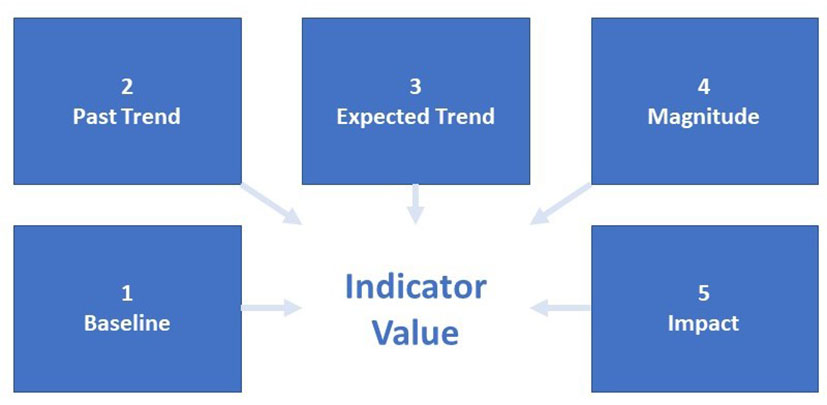 2
Past Trend

3
Expected Trend

4
Magnitude

1
Baseline

Indicator
Value

5
Impact